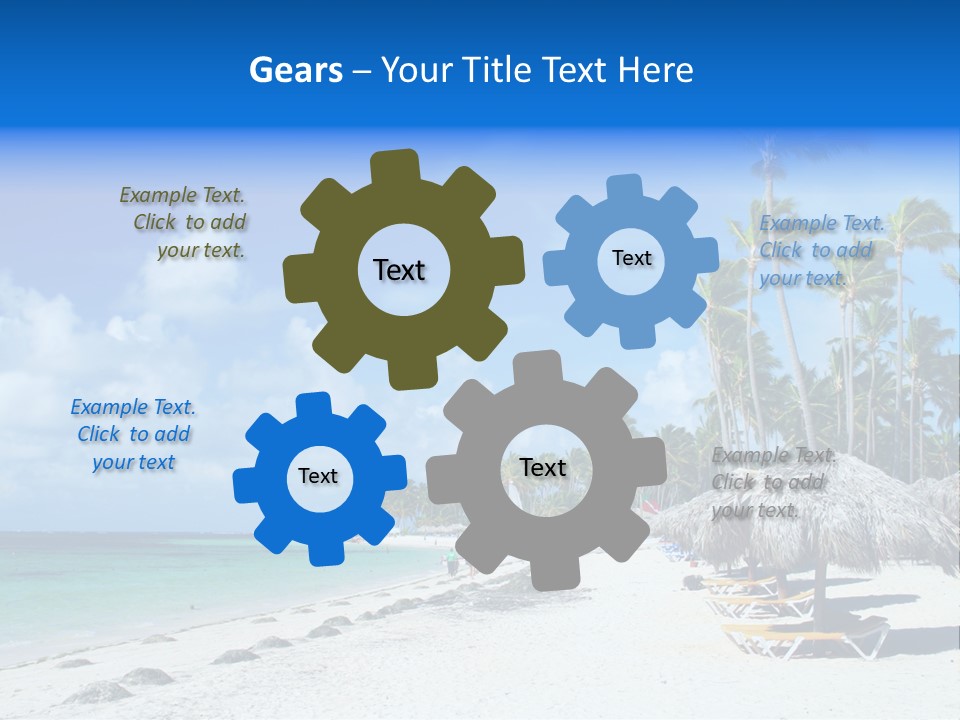 Gears – Your Title Text Here

Example Text. Click to add your text.

Text

Text

Example Text. Click to add your text.

Example Text. Click to add your text

Text

Text

Example Text. Click to add your text.